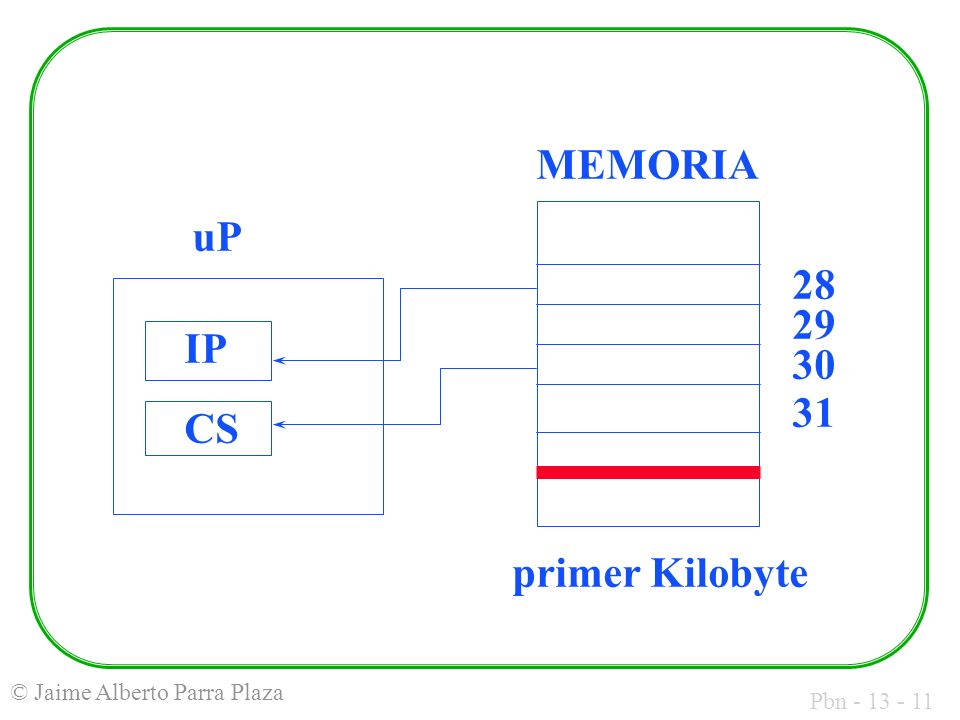 MEMORIA

uP

IP

CS

28
29
30
31

primer Kilobyte

© Jaime Alberto Parra Plaza

Pbn - 13 - 11